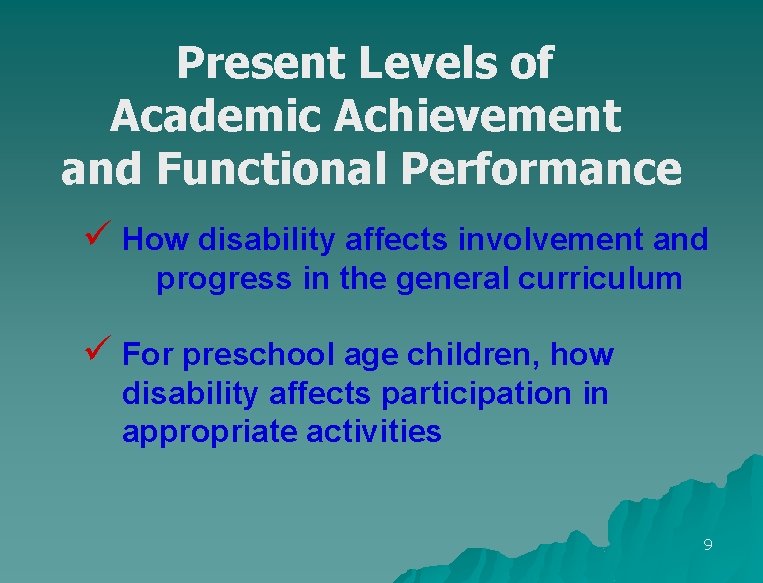 Present Levels of Academic Achievement and Functional Performance

✓ How disability affects involvement and progress in the general curriculum

✓ For preschool age children, how disability affects participation in appropriate activities

9